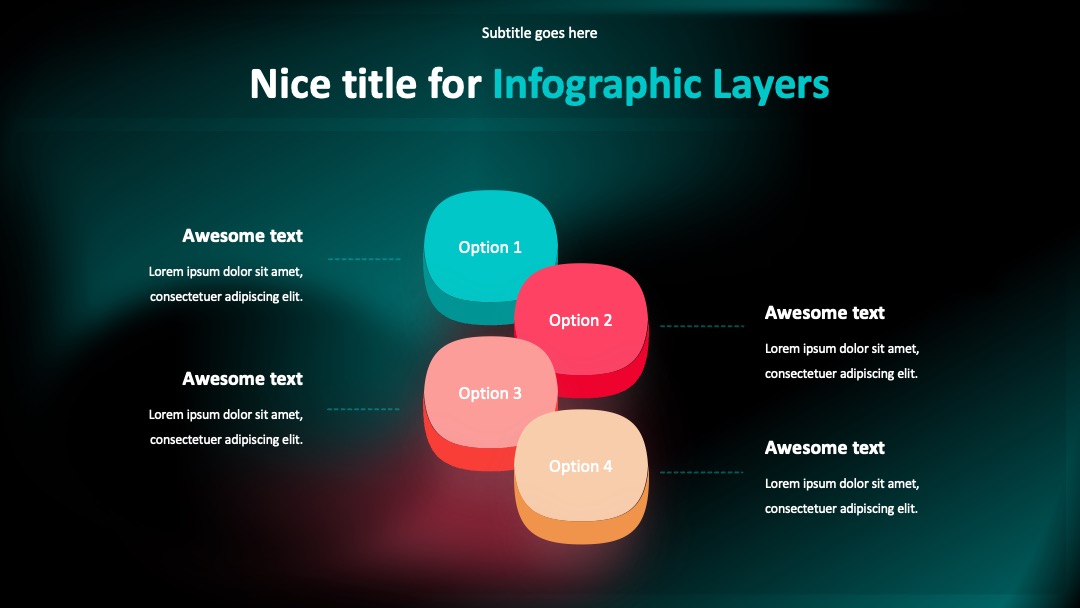 Subtitle goes here

Nice title for Infographic Layers

Awesome text

Lorem ipsum dolor sit amet, consectetuer adipiscing elit.

Option 1

Option 2

Awesome text

Lorem ipsum dolor sit amet, consectetuer adipiscing elit.

Awesome text

Lorem ipsum dolor sit amet, consectetuer adipiscing elit.

Option 3

Option 4

Awesome text

Lorem ipsum dolor sit amet, consectetuer adipiscing elit.